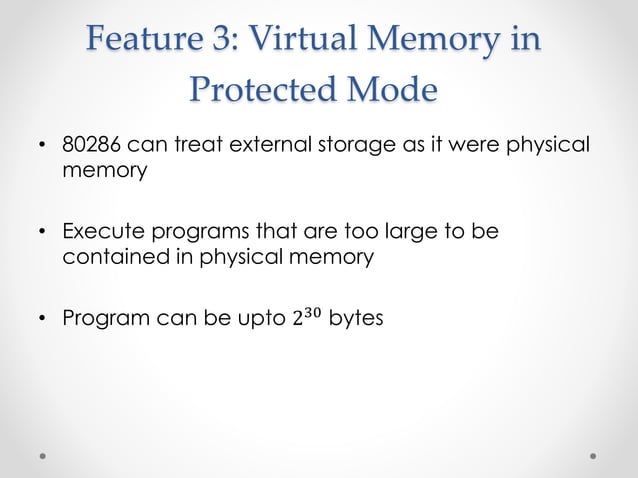 Feature 3: Virtual Memory in Protected Mode

• 80286 can treat external storage as it were physical memory

• Execute programs that are too large to be contained in physical memory

• Program can be upto $2^{30}$ bytes